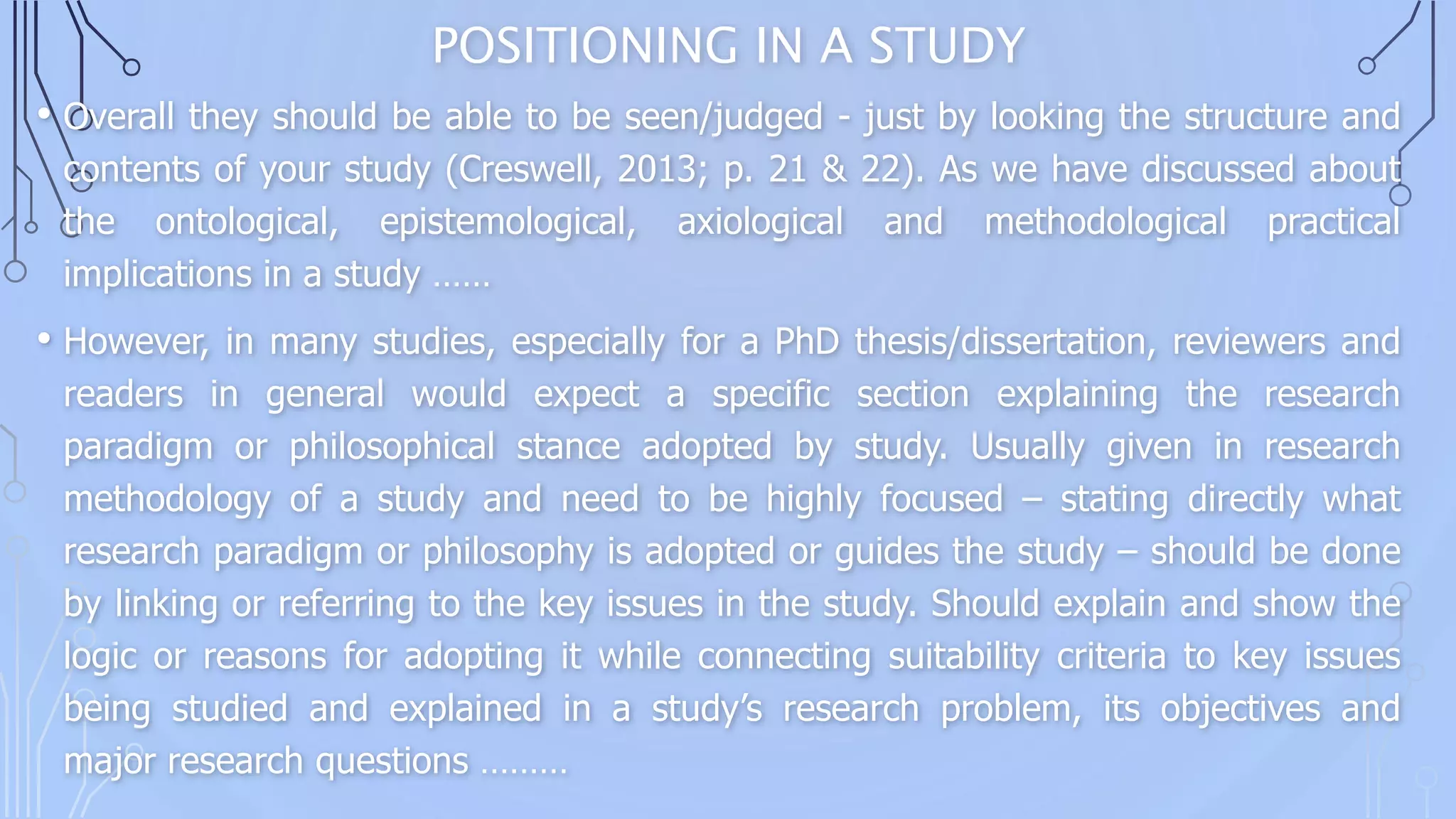 POSITIONING IN A STUDY

• Overall they should be able to be seen/judged - just by looking the structure and contents of your study (Creswell, 2013; p. 21 & 22). As we have discussed about the ontological, epistemological, axiological and methodological practical implications in a study ……

• However, in many studies, especially for a PhD thesis/dissertation, reviewers and readers in general would expect a specific section explaining the research paradigm or philosophical stance adopted by study. Usually given in research methodology of a study and need to be highly focused – stating directly what research paradigm or philosophy is adopted or guides the study – should be done by linking or referring to the key issues in the study. Should explain and show the logic or reasons for adopting it while connecting suitability criteria to key issues being studied and explained in a study's research problem, its objectives and major research questions ………